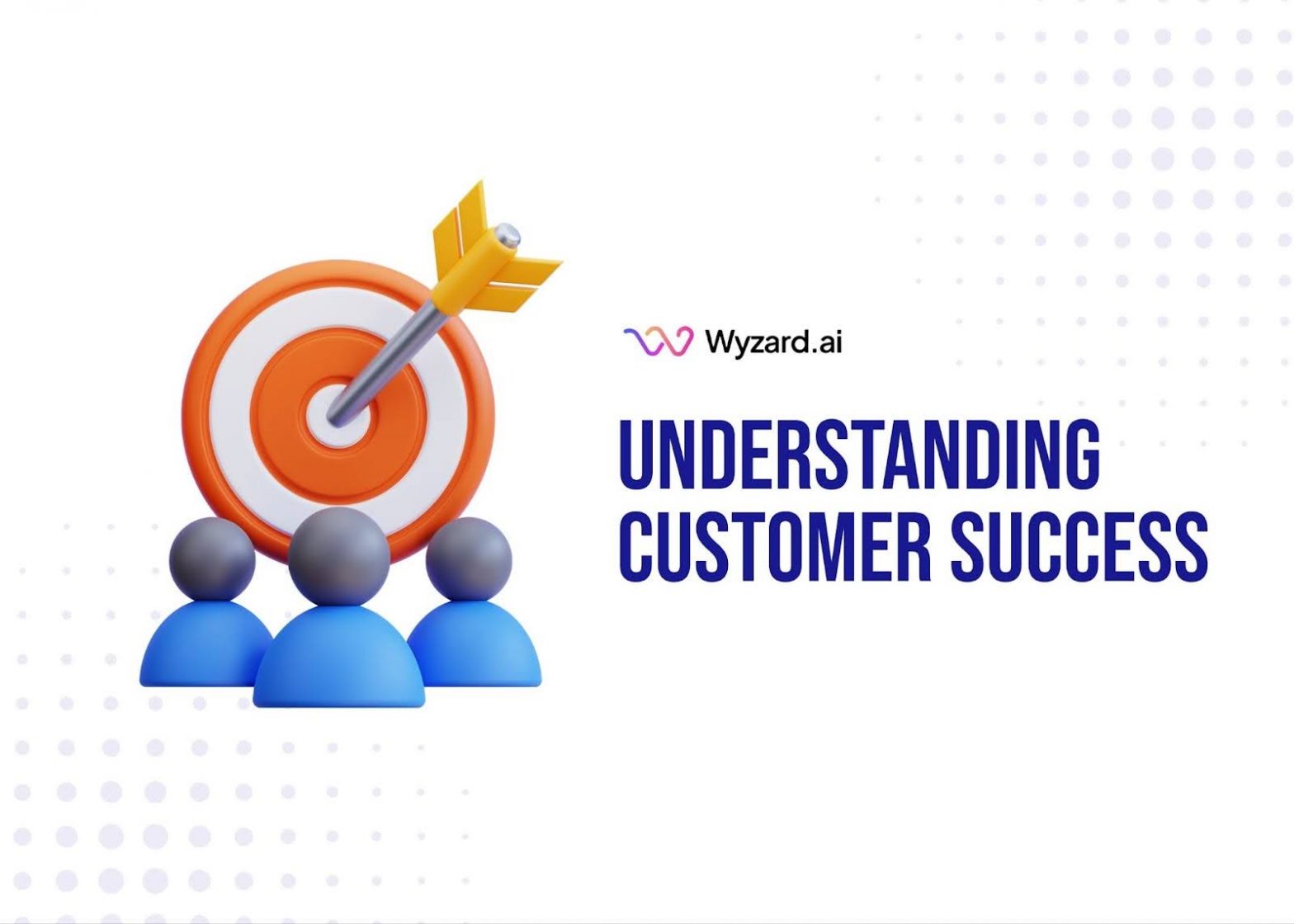 Wyzard.ai

UNDERSTANDING CUSTOMER SUCCESS